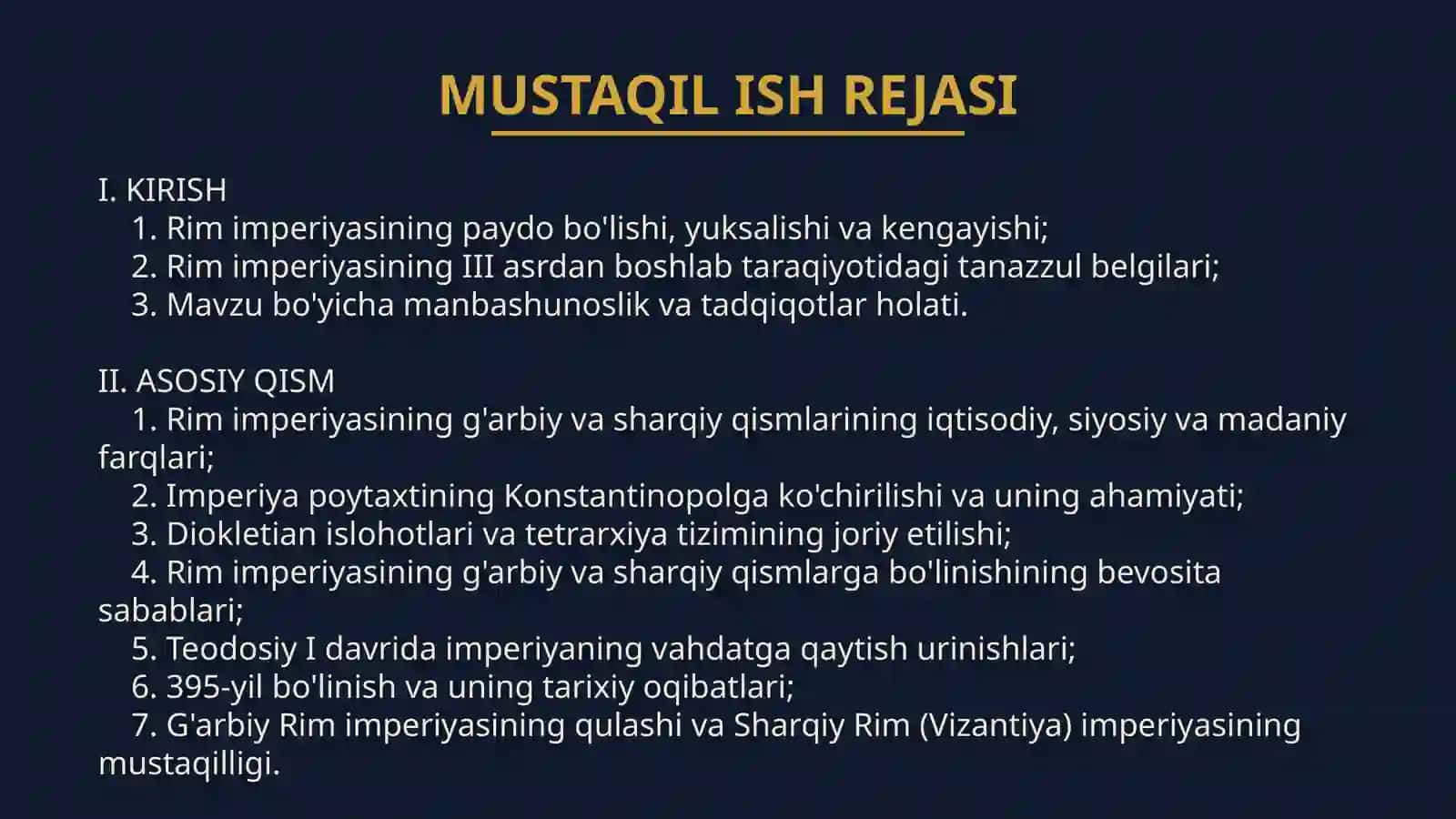 MUSTAQIL ISH REJASI

I. KIRISH
1. Rim imperiyasining paydo bo'lishi, yuksalishi va kengayishi;
2. Rim imperiyasining III asrdan boshlab taraqiyotidagi tanazzul belgilari;
3. Mavzu bo'yicha manbashunoslik va tadqiqotlar holati.

II. ASOSIY QISM
1. Rim imperiyasining g'arbiy va sharqiy qismlarining iqtisodiy, siyosiy va madaniy farqlari;
2. Imperiya poytaxtining Konstantinopolga ko'chirilishi va uning ahamiyati;
3. Diokletian islohotlari va tetrarxiya tizimining joriy etilishi;
4. Rim imperiyasining g'arbiy va sharqiy qismlarga bo'linishining bevosita sabablari;
5. Teodosiy I davrida imperiyaning vahdatga qaytish urinishlari;
6. 395-yil bo'linish va uning tarixiy oqibatlari;
7. G'arbiy Rim imperiyasining qulashi va Sharqiy Rim (Vizantiya) imperiyasining mustaqilligi.